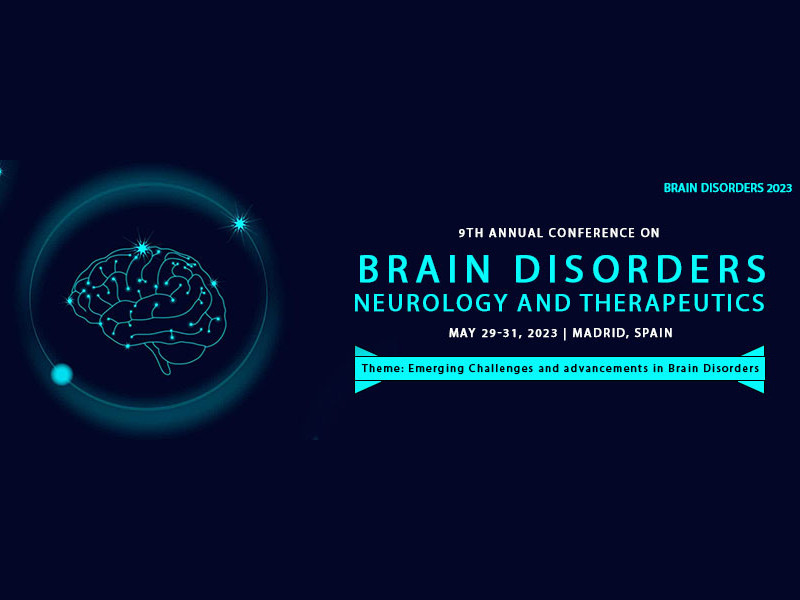 BRAIN DISORDERS 2023

9TH ANNUAL CONFERENCE ON

BRAIN DISORDERS
NEUROLOGY AND THERAPEUTICS

MAY 29-31, 2023 | MADRID, SPAIN

Theme: Emerging Challenges and advancements in Brain Disorders